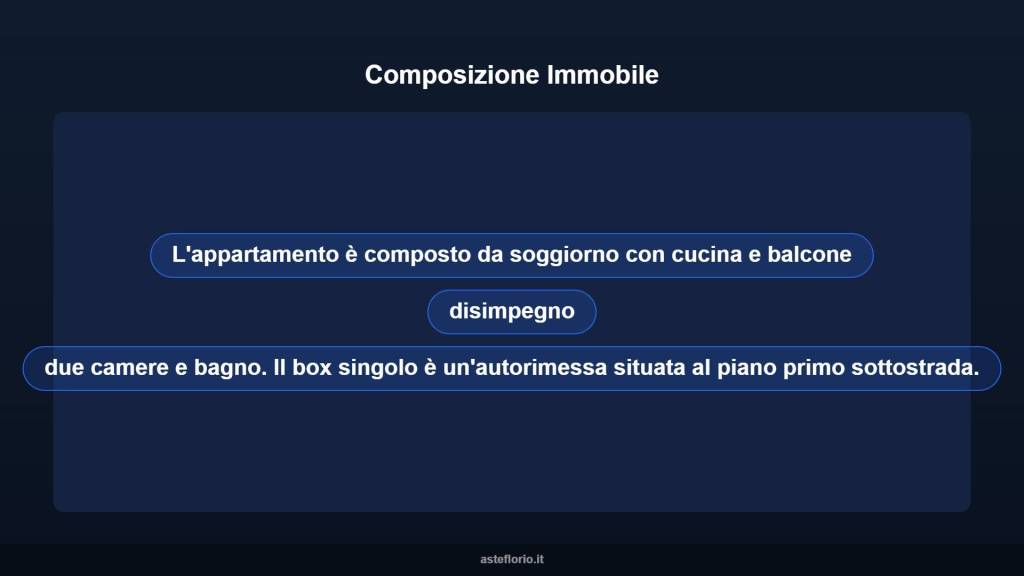 Composizione Immobile

L'appartamento è composto da soggiorno con cucina e balcone

disimpegno

due camere e bagno. Il box singolo è un'autorimessa situata al piano primo sottostrada.

asteflorio.it